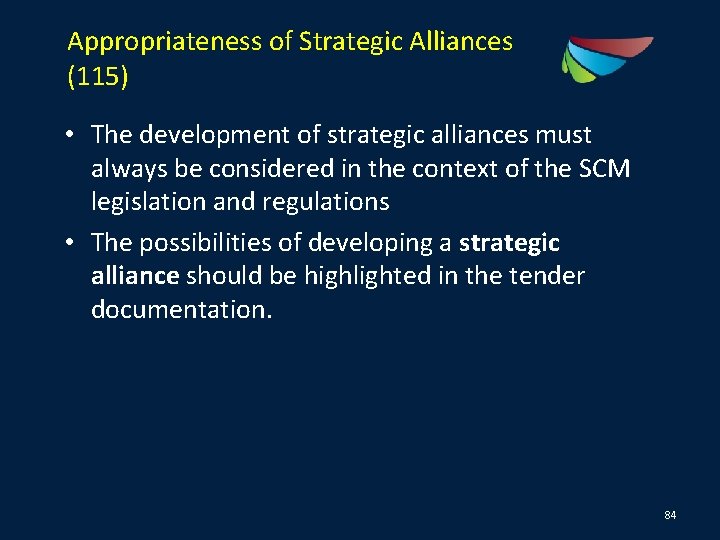 Appropriateness of Strategic Alliances (115)

• The development of strategic alliances must always be considered in the context of the SCM legislation and regulations

• The possibilities of developing a strategic alliance should be highlighted in the tender documentation.

84